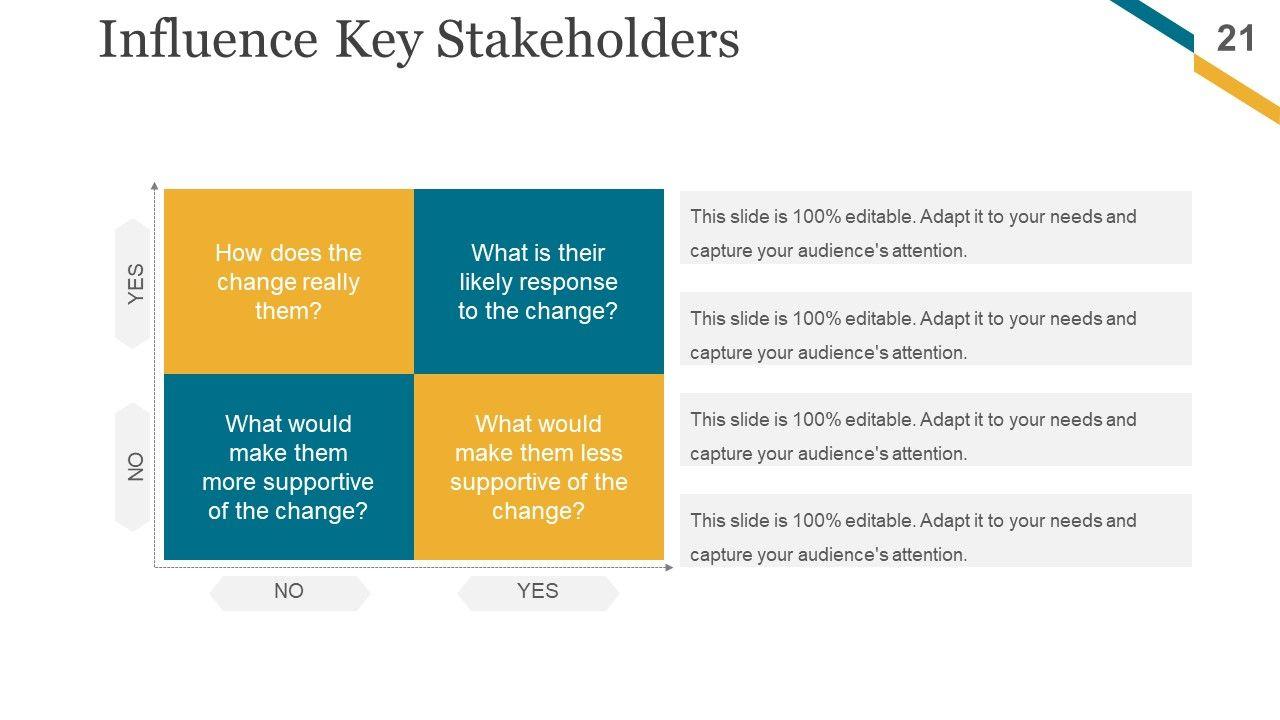 Influence Key Stakeholders

21

YES

NO

How does the change really them?

What is their likely response to the change?

What would make them more supportive of the change?

What would make them less supportive of the change?

NO

YES

This slide is 100% editable. Adapt it to your needs and capture your audience's attention.

This slide is 100% editable. Adapt it to your needs and capture your audience's attention.

This slide is 100% editable. Adapt it to your needs and capture your audience's attention.

This slide is 100% editable. Adapt it to your needs and capture your audience's attention.